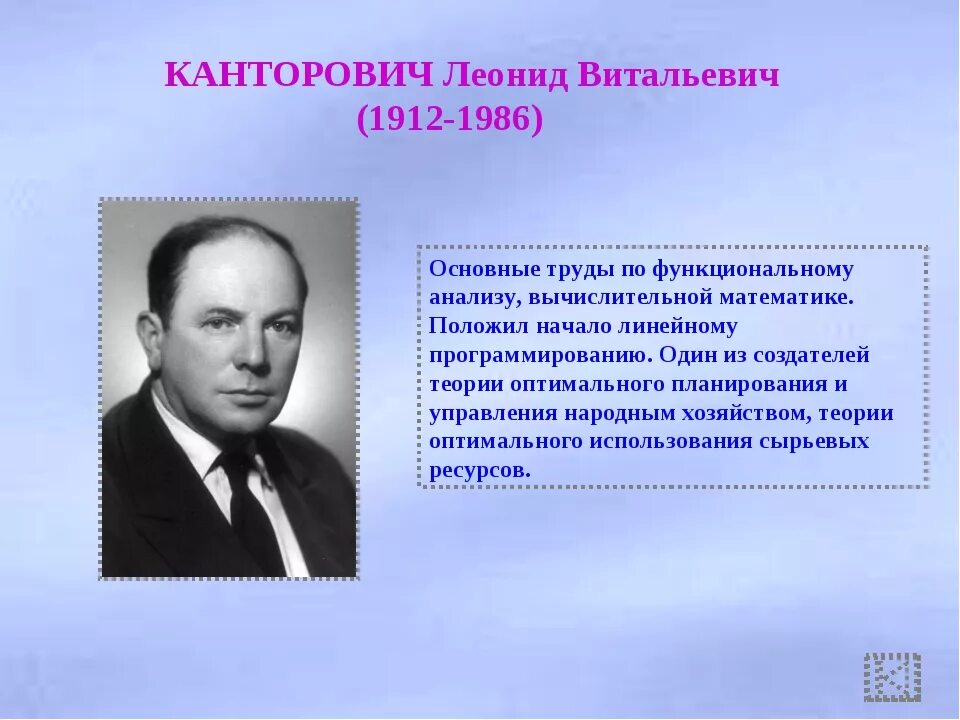 КАНТОРОВИЧ Леонид Витальевич
(1912-1986)

Основные труды по функциональному анализу, вычислительной математике. Положил начало линейному программированию. Один из создателей теории оптимального планирования и управления народным хозяйством, теории оптимального использования сырьевых ресурсов.